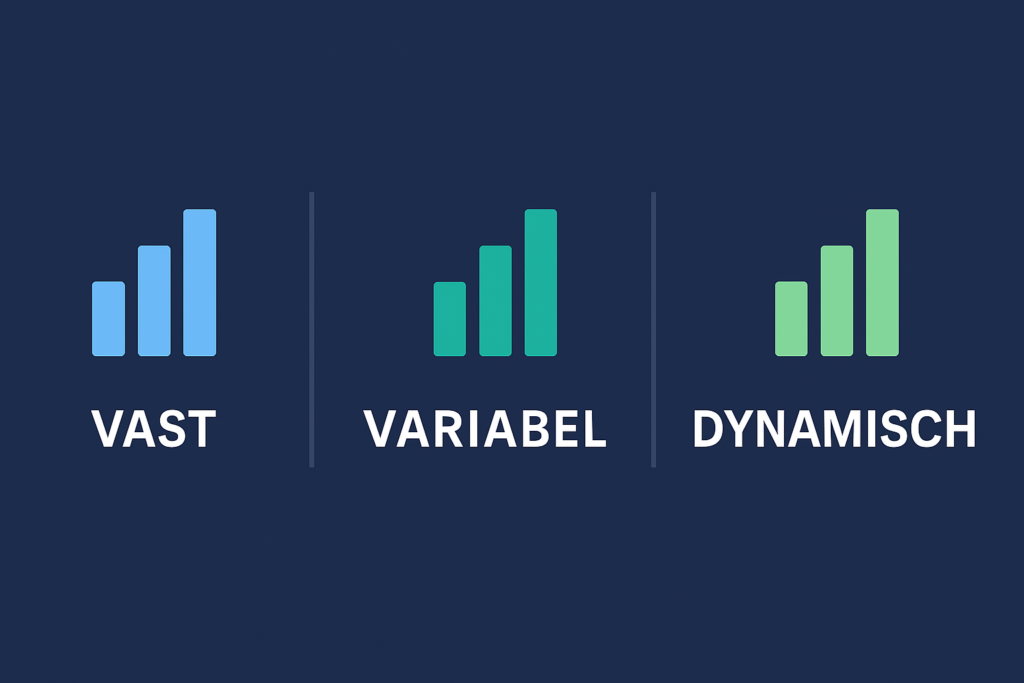 VAST

VARIABEL

DYNAMISCH